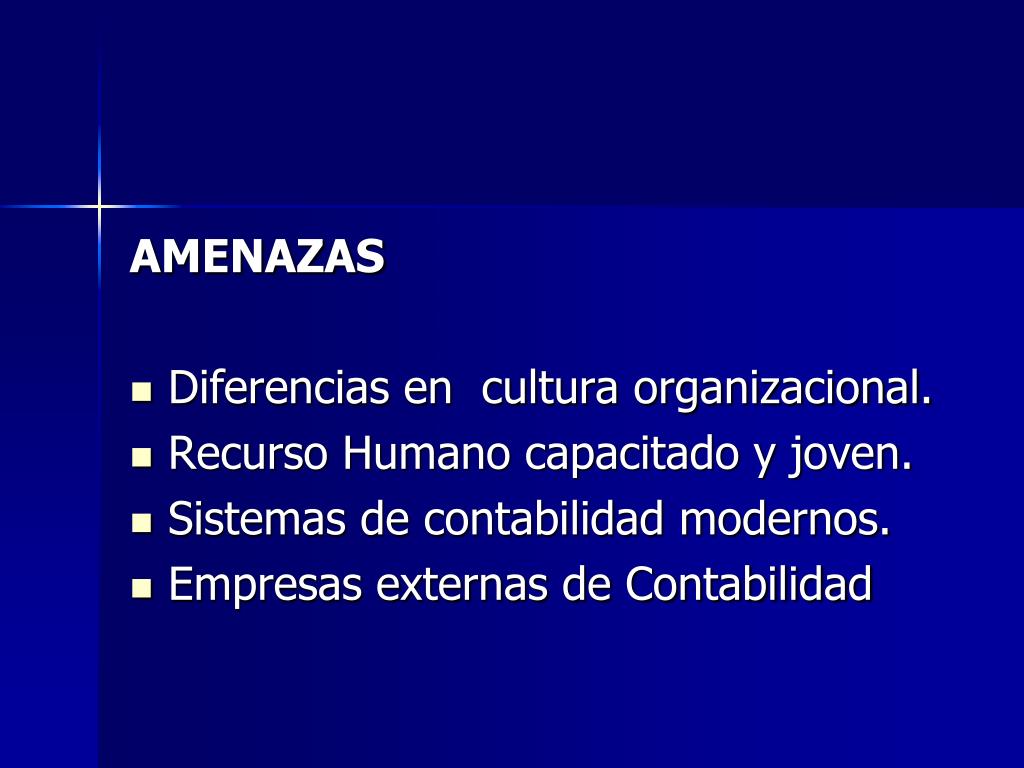 AMENAZAS

- Diferencias en  cultura organizacional.
- Recurso Humano capacitado y joven.
- Sistemas de contabilidad modernos.
- Empresas externas de Contabilidad